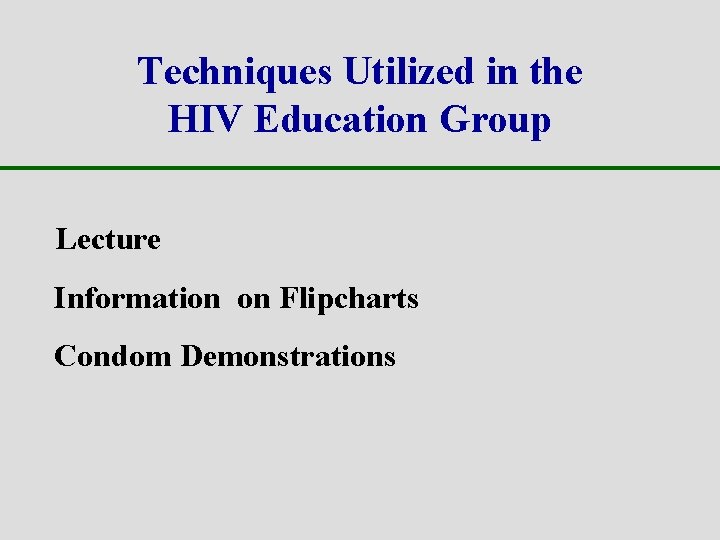 Techniques Utilized in the HIV Education Group

Lecture

Information on Flipcharts

Condom Demonstrations